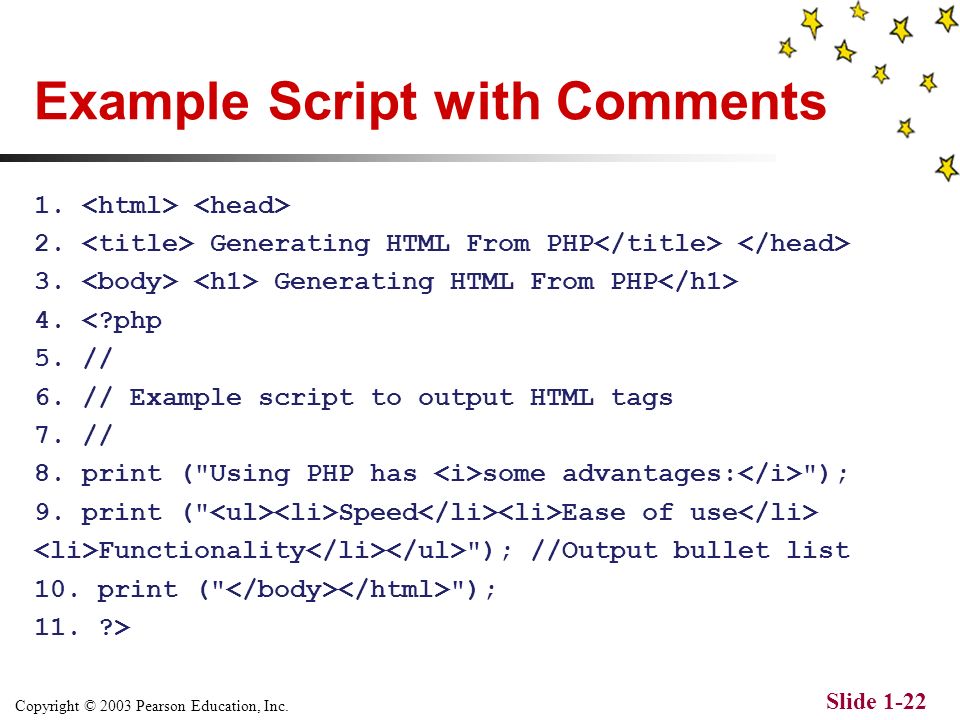 Example Script with Comments

1. <html> <head>
2. <title> Generating HTML From PHP</title> </head>
3. <body> <h1> Generating HTML From PHP</h1>
4. <?php
5. //
6. // Example script to output HTML tags
7. //
8. print ("Using PHP has <i>some advantages:</i>");
9. print ("<ul><li>Speed</li><li>Ease of use</li> <li>Functionality</li></ul>"); //Output bullet list
10. print ("</body></html>");
11. ?>

Copyright © 2003 Pearson Education, Inc.

Slide 1-22